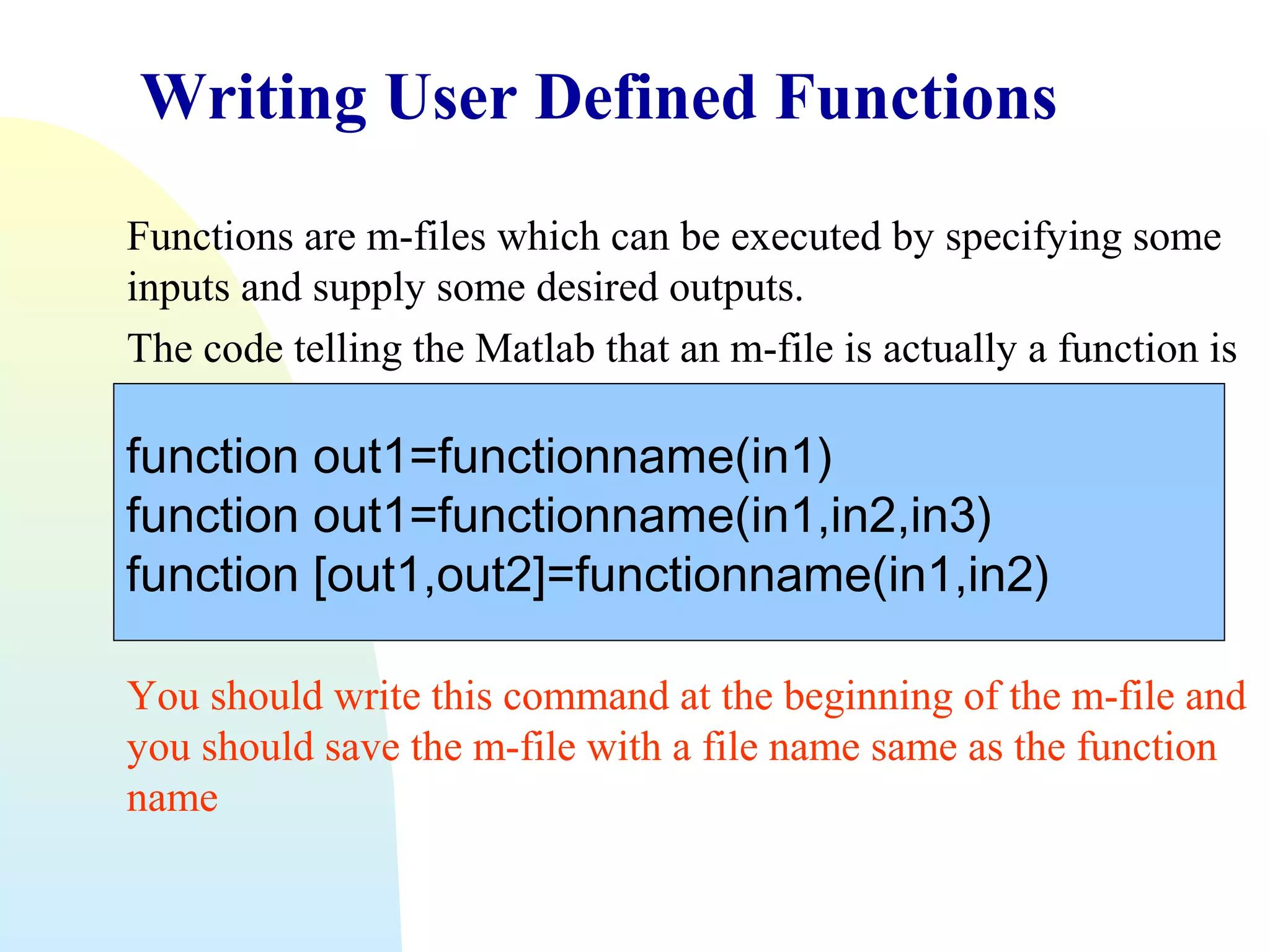 Writing User Defined Functions

Functions are m-files which can be executed by specifying some inputs and supply some desired outputs.

The code telling the Matlab that an m-file is actually a function is

function out1=functionname(in1)
function out1=functionname(in1,in2,in3)
function [out1,out2]=functionname(in1,in2)

You should write this command at the beginning of the m-file and you should save the m-file with a file name same as the function name